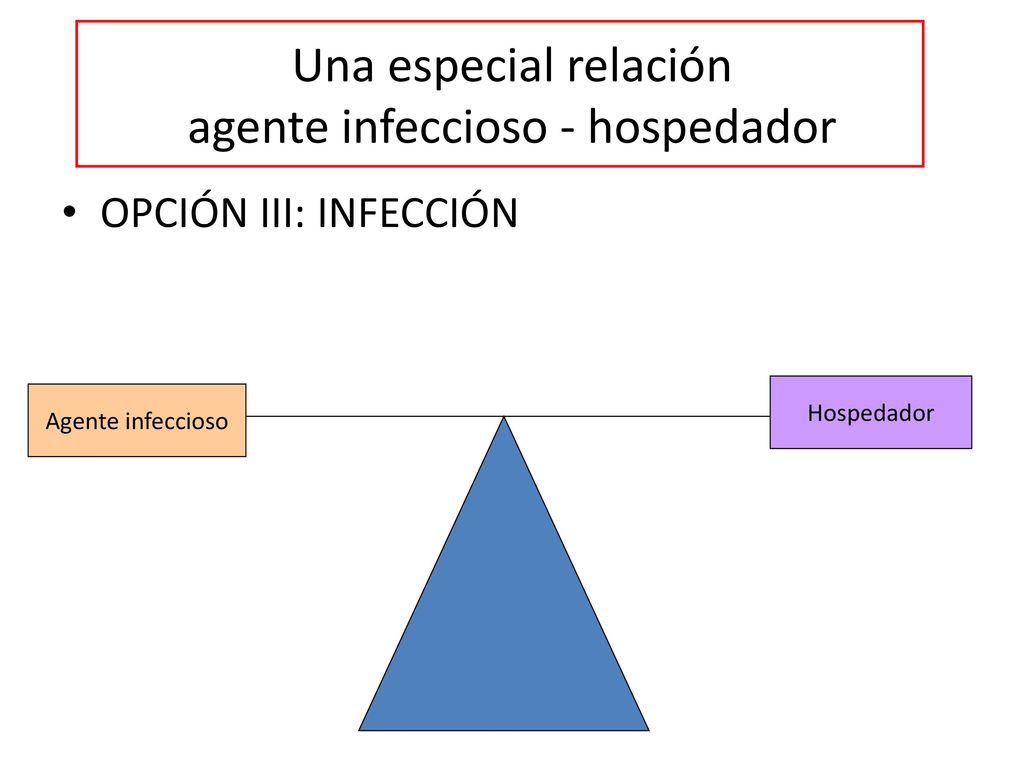 Una especial relación
agente infeccioso - hospedador

• OPCIÓN III: INFECCIÓN

Agente infeccioso

Hospedador